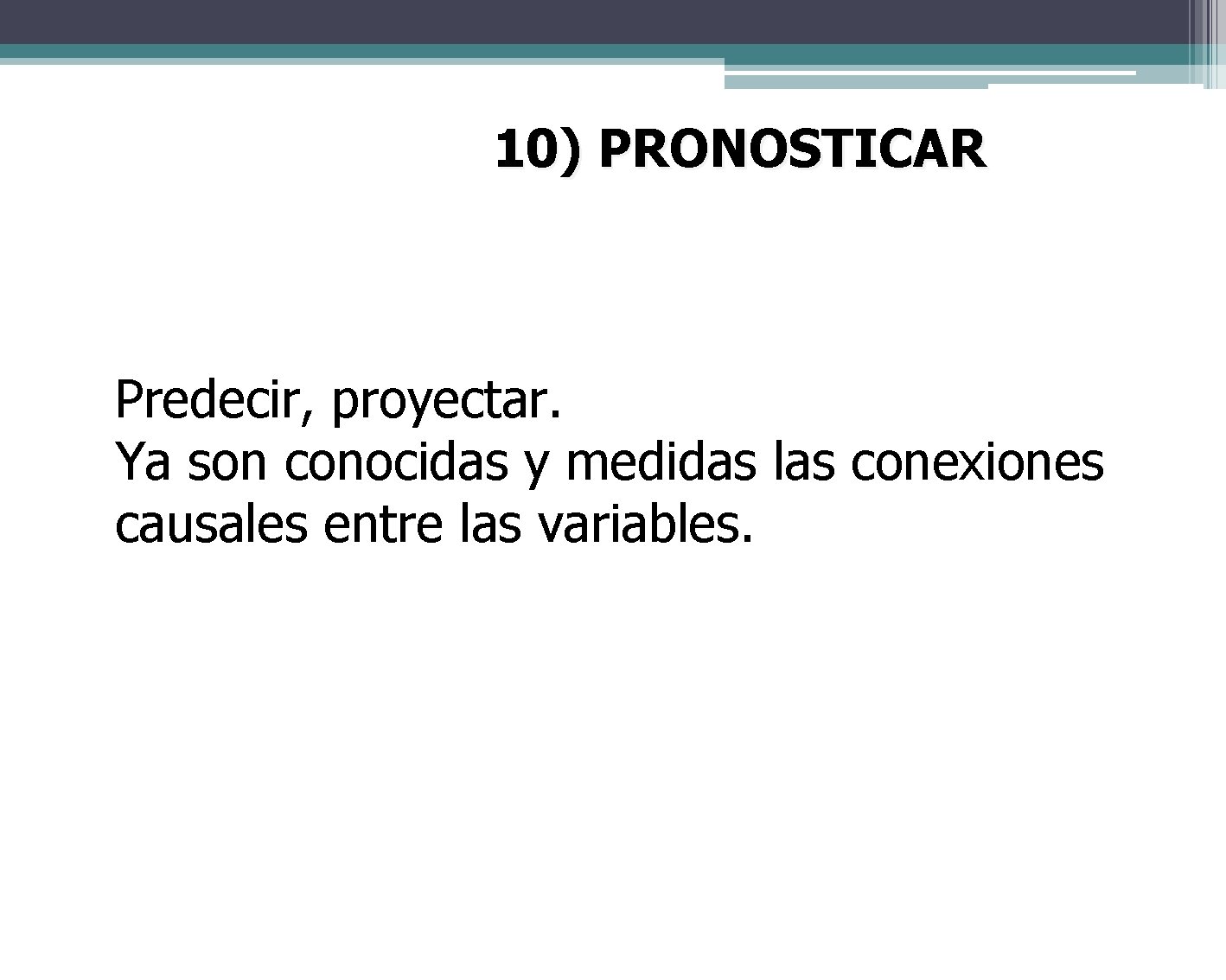 10) PRONOSTICAR

Predecir, proyectar.
Ya son conocidas y medidas las conexiones causales entre las variables.